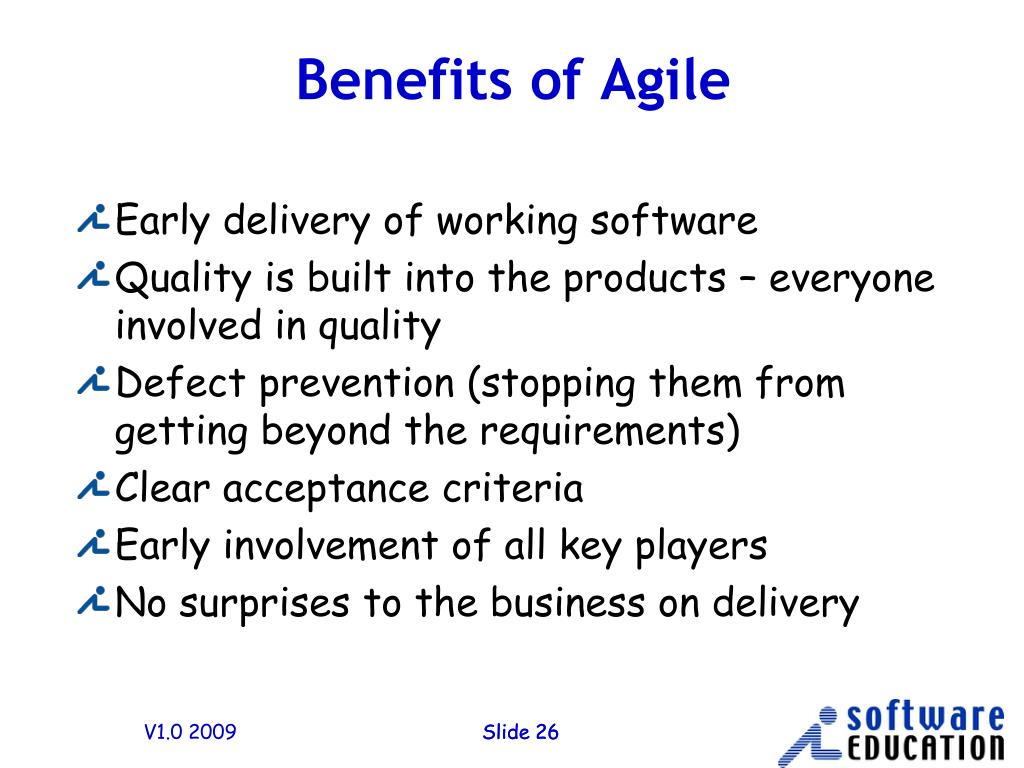 Benefits of Agile

Early delivery of working software

Quality is built into the products – everyone involved in quality

Defect prevention (stopping them from getting beyond the requirements)

Clear acceptance criteria

Early involvement of all key players

No surprises to the business on delivery

V1.0 2009

Slide 26

software EDUCATION